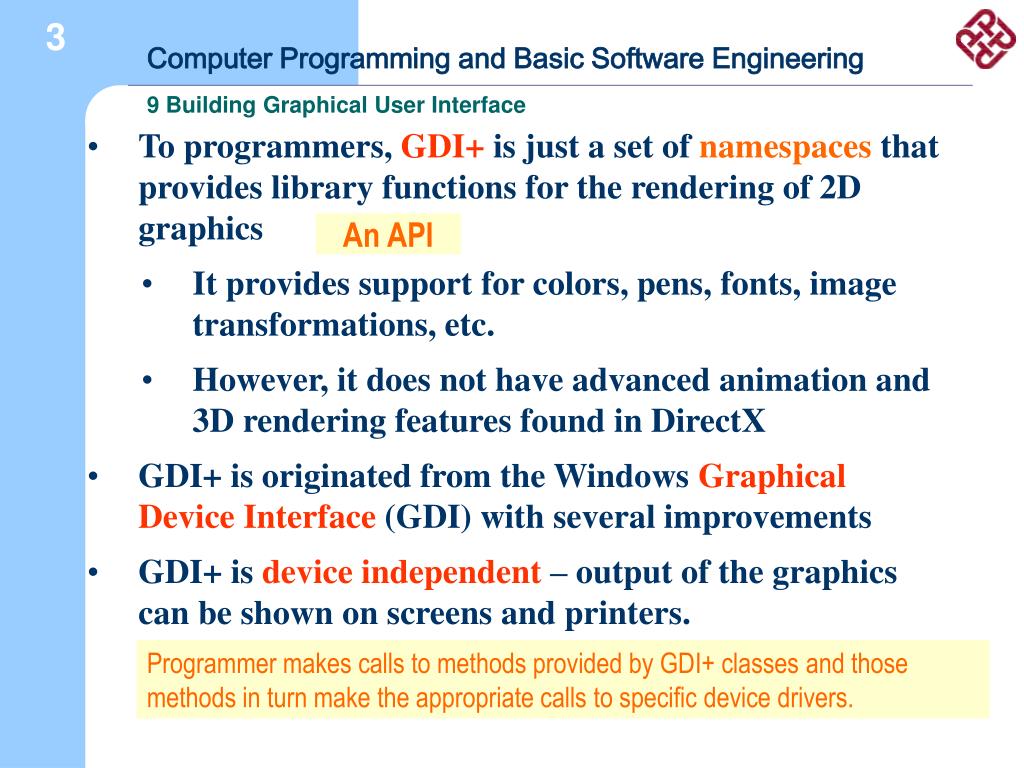 3

Computer Programming and Basic Software Engineering

9 Building Graphical User Interface

• To programmers, GDI+ is just a set of namespaces that provides library functions for the rendering of 2D graphics

An API

• It provides support for colors, pens, fonts, image transformations, etc.

• However, it does not have advanced animation and 3D rendering features found in DirectX

• GDI+ is originated from the Windows Graphical Device Interface (GDI) with several improvements

• GDI+ is device independent – output of the graphics can be shown on screens and printers.

Programmer makes calls to methods provided by GDI+ classes and those methods in turn make the appropriate calls to specific device drivers.